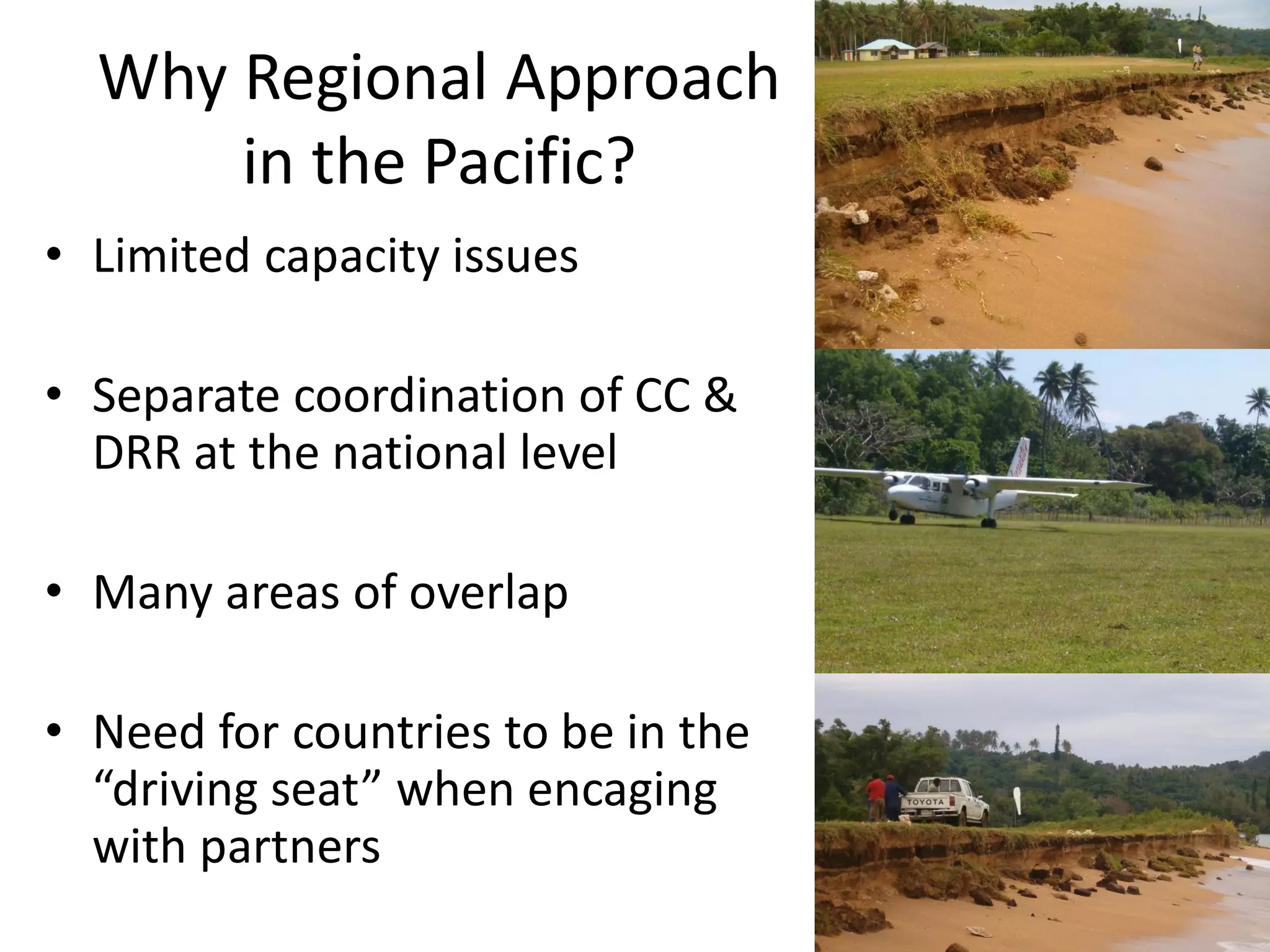 Why Regional Approach in the Pacific?

• Limited capacity issues

• Separate coordination of CC & DRR at the national level

• Many areas of overlap

• Need for countries to be in the “driving seat” when encaging with partners

TOYOTA